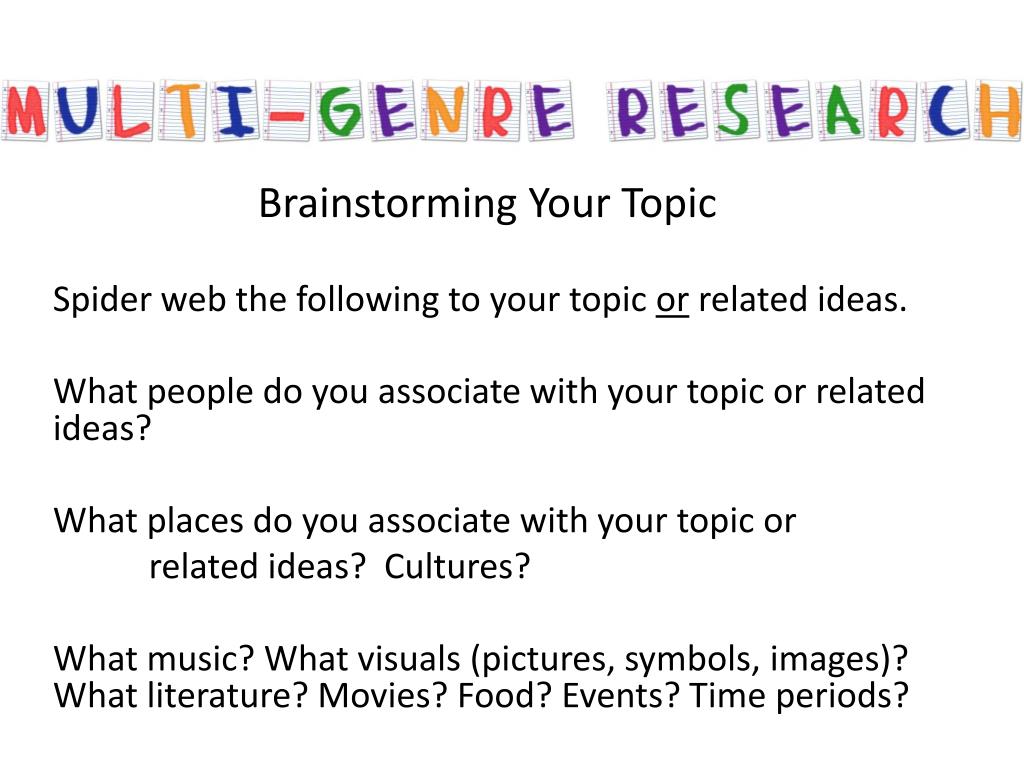 MULTI-GENRE RESEARCH

Brainstorming Your Topic

Spider web the following to your topic or related ideas.

What people do you associate with your topic or related ideas?

What places do you associate with your topic or related ideas? Cultures?

What music? What visuals (pictures, symbols, images)? What literature? Movies? Food? Events? Time periods?